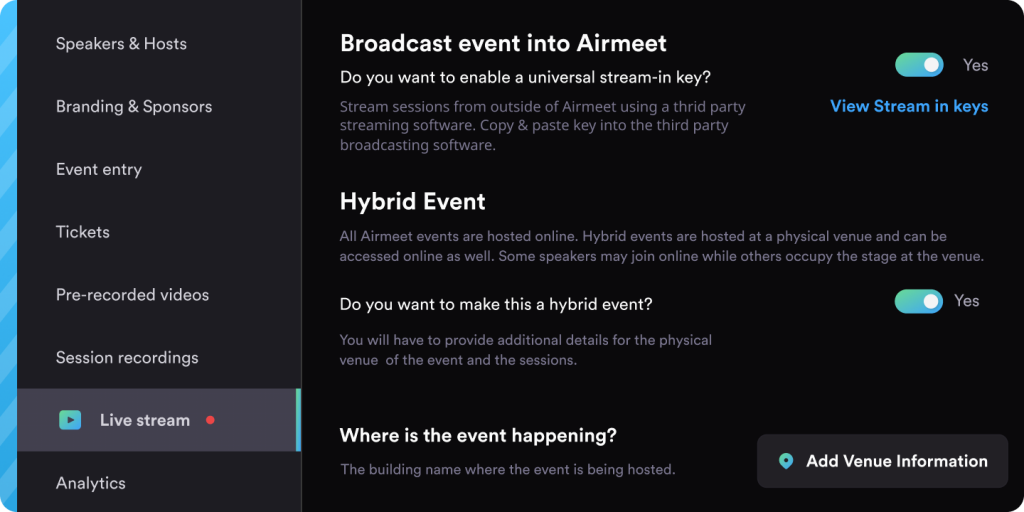 Speakers & Hosts

Branding & Sponsors

Event entry

Tickets

Pre-recorded videos

Session recordings

Live stream

Analytics

Broadcast event into Airmeet

Do you want to enable a universal stream-in key?

Yes

Stream sessions from outside of Airmeet using a third party streaming software. Copy & paste key into the third party broadcasting software.

View Stream in keys

Hybrid Event

All Airmeet events are hosted online. Hybrid events are hosted at a physical venue and can be accessed online as well. Some speakers may join online while others occupy the stage at the venue.

Do you want to make this a hybrid event?

Yes

You will have to provide additional details for the physical venue of the event and the sessions.

Where is the event happening?

The building name where the event is being hosted.

Add Venue Information